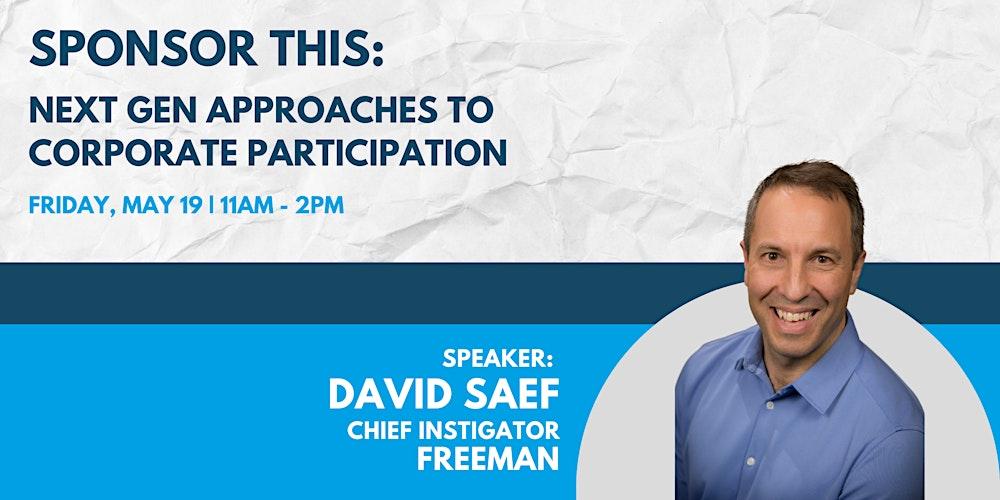 SPONSOR THIS:
NEXT GEN APPROACHES TO CORPORATE PARTICIPATION

FRIDAY, MAY 19 | 11AM - 2PM

SPEAKER:
DAVID SAEF
CHIEF INSTIGATOR
FREEMAN